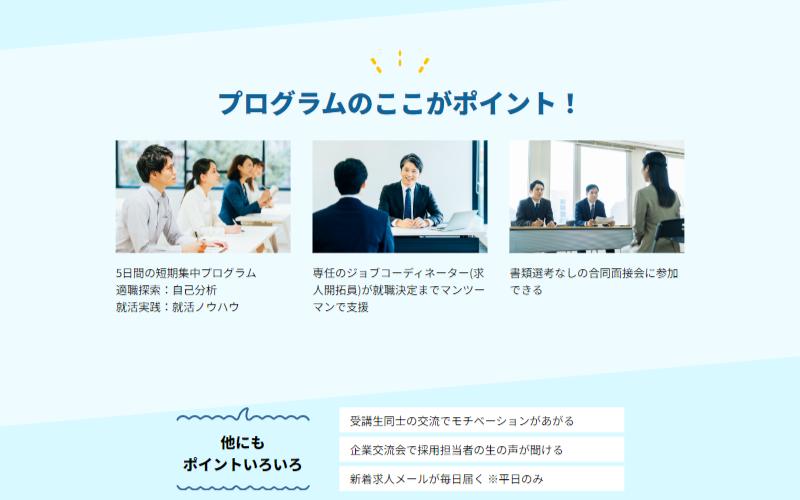 プログラムのここがポイント！

5日間の短期集中プログラム
適職探索：自己分析
就活実践：就活ノウハウ

専任のジョブコーディネーター(求人開拓員)が就職決定までマンツーマンで支援

書類選考なしの合同面接会に参加できる

他にも
ポイントいろいろ

受講生同士の交流でモチベーションがあがる

企業交流会で採用担当者の生の声が聞ける

新着求人メールが毎日届く ※平日のみ